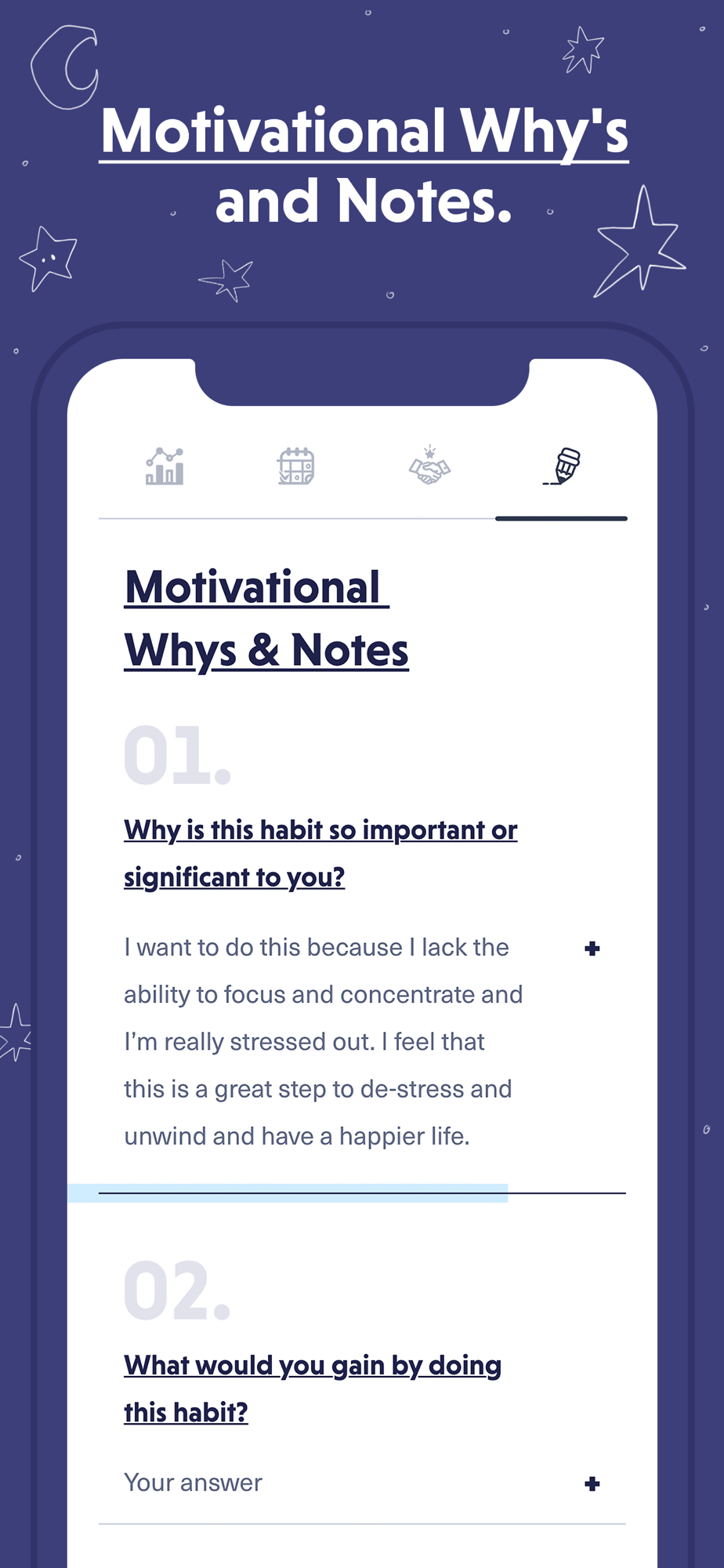 Motivational Why's and Notes.

Motivational Whys & Notes

01.

Why is this habit so important or significant to you?

I want to do this because I lack the ability to focus and concentrate and I'm really stressed out. I feel that this is a great step to de-stress and unwind and have a happier life.

02.

What would you gain by doing this habit?

Your answer